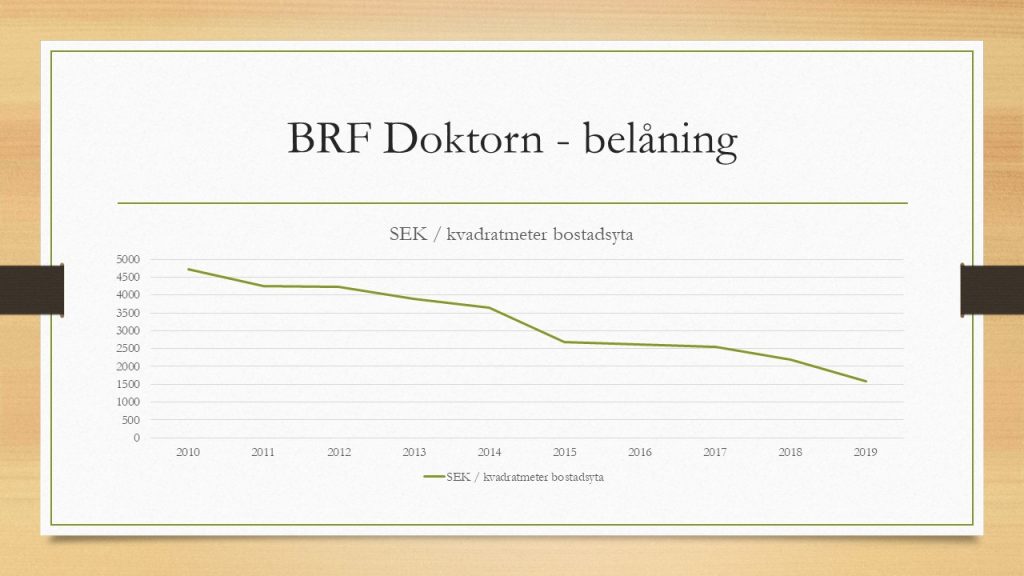 BRF Doktorn - belåning

SEK / kvadratmeter bostadsyta

5000
4500
4000
3500
3000
2500
2000
1500
1000
500
0

2010 2011 2012 2013 2014 2015 2016 2017 2018 2019

SEK / kvadratmeter bostadsyta